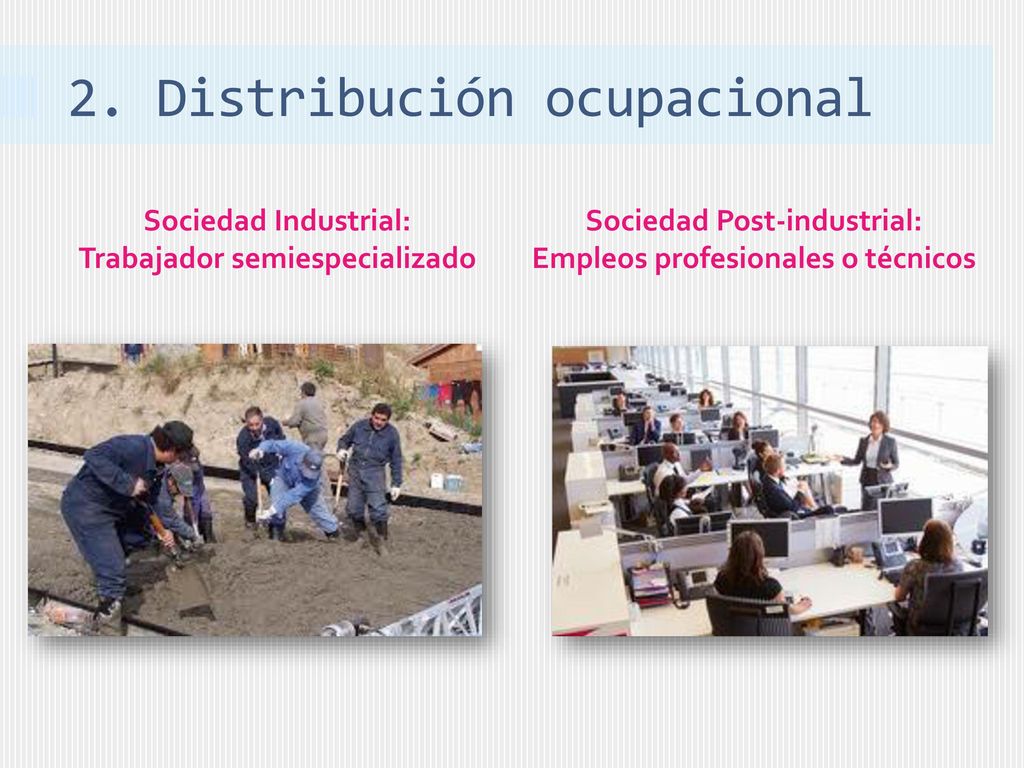 2. Distribución ocupacional

Sociedad Industrial:
Trabajador semiespecializado

Sociedad Post-industrial:
Empleos profesionales o técnicos